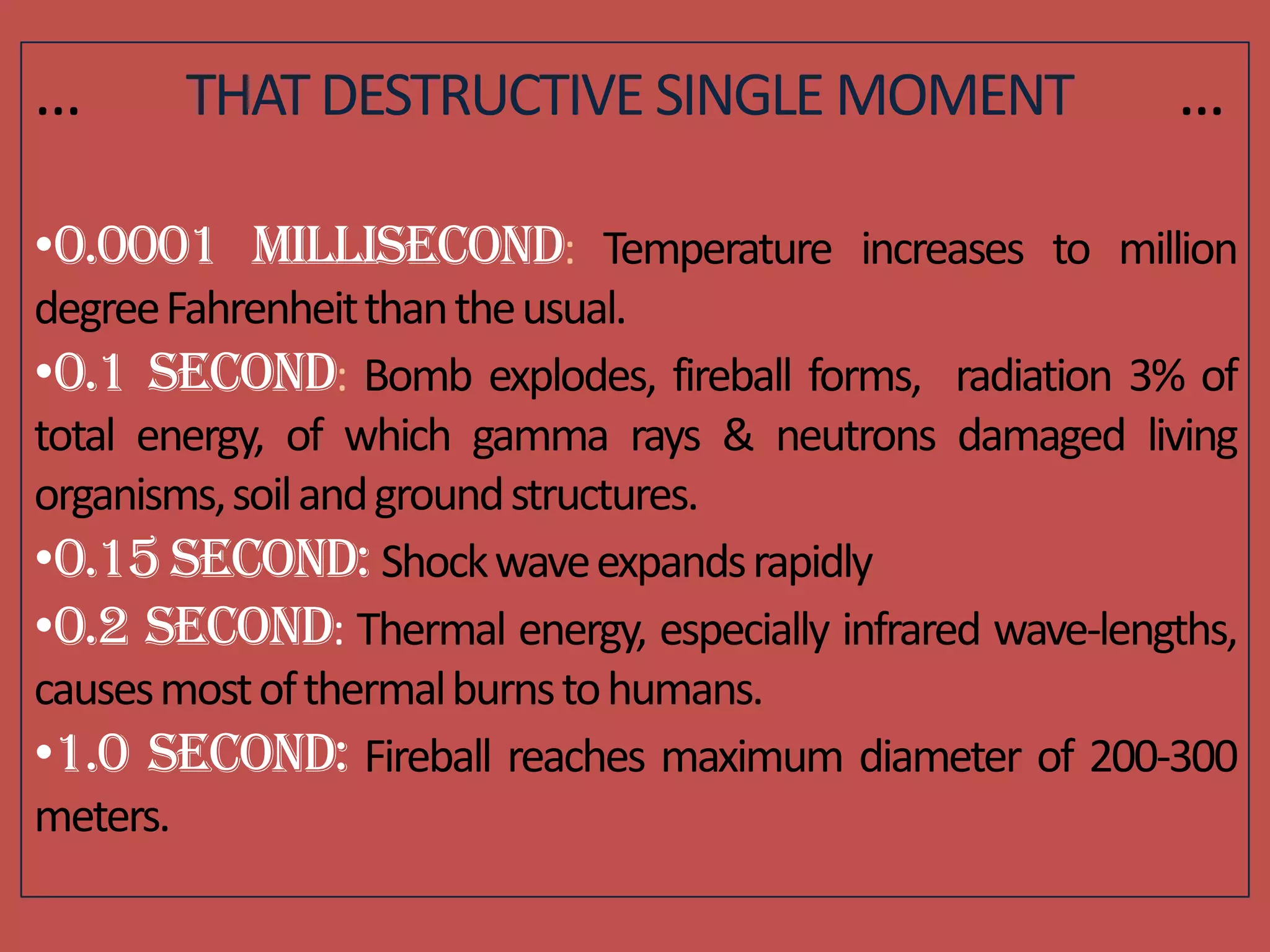 … THAT DESTRUCTIVE SINGLE MOMENT …

•0.0001 MILLISECOND: Temperature increases to million degree Fahrenheit than the usual.

•0.1 SECOND: Bomb explodes, fireball forms, radiation 3% of total energy, of which gamma rays & neutrons damaged living organisms, soil and ground structures.

•0.15 SECOND: Shock wave expands rapidly

•0.2 SECOND: Thermal energy, especially infrared wave-lengths, causes most of thermal burns to humans.

•1.0 SECOND: Fireball reaches maximum diameter of 200-300 meters.